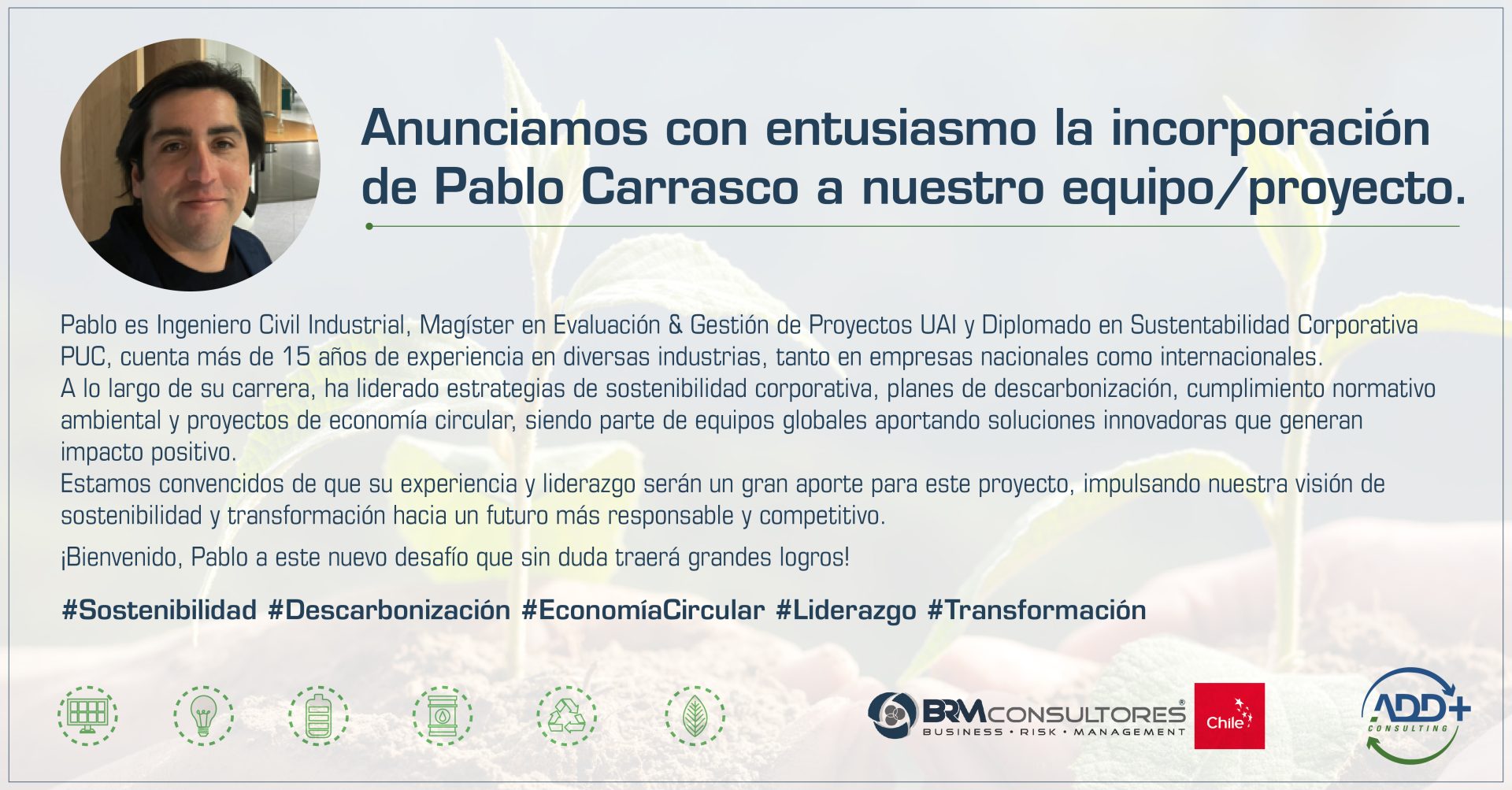 Anunciamos con entusiasmo la incorporación de Pablo Carrasco a nuestro equipo/proyecto.

Pablo es Ingeniero Civil Industrial, Magíster en Evaluación & Gestión de Proyectos UAI y Diplomado en Sustentabilidad Corporativa PUC, cuenta más de 15 años de experiencia en diversas industrias, tanto en empresas nacionales como internacionales.
A lo largo de su carrera, ha liderado estrategias de sostenibilidad corporativa, planes de descarbonización, cumplimiento normativo ambiental y proyectos de economía circular, siendo parte de equipos globales aportando soluciones innovadoras que generan impacto positivo.
Estamos convencidos de que su experiencia y liderazgo serán un gran aporte para este proyecto, impulsando nuestra visión de sostenibilidad y transformación hacia un futuro más responsable y competitivo.

¡Bienvenido, Pablo a este nuevo desafío que sin duda traerá grandes logros!

#Sostenibilidad #Descarbonización #EconomíaCircular #Liderazgo #Transformación

BRM CONSULTORES®
BUSINESS • RISK • MANAGEMENT
Chile
ADD+
CONSULTING